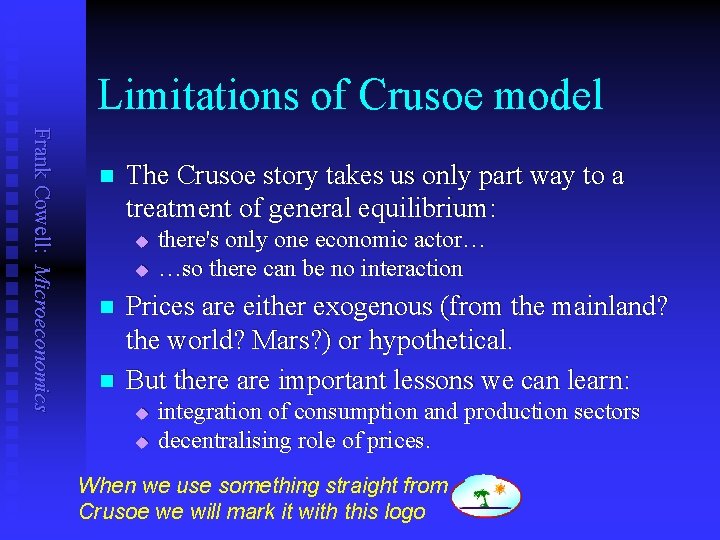 Frank Cowell: Microeconomics

Limitations of Crusoe model

The Crusoe story takes us only part way to a treatment of general equilibrium:
there's only one economic actor…
…so there can be no interaction

Prices are either exogenous (from the mainland? the world? Mars?) or hypothetical.

But there are important lessons we can learn:
integration of consumption and production sectors
decentralising role of prices.

When we use something straight from Crusoe we will mark it with this logo